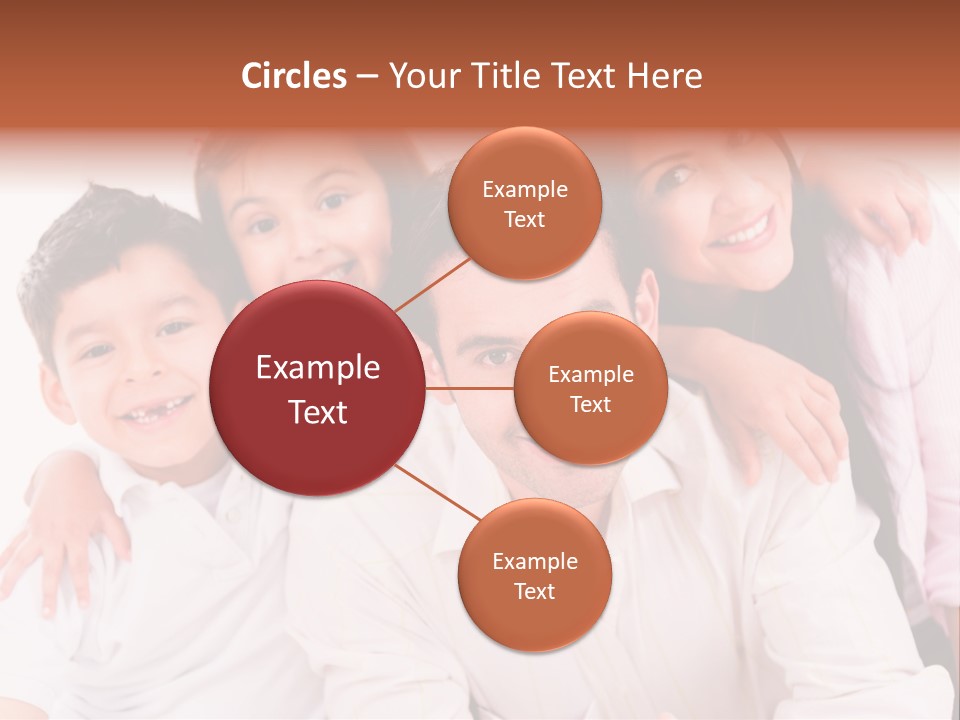 Circles – Your Title Text Here

Example Text

Example Text

Example Text

Example Text